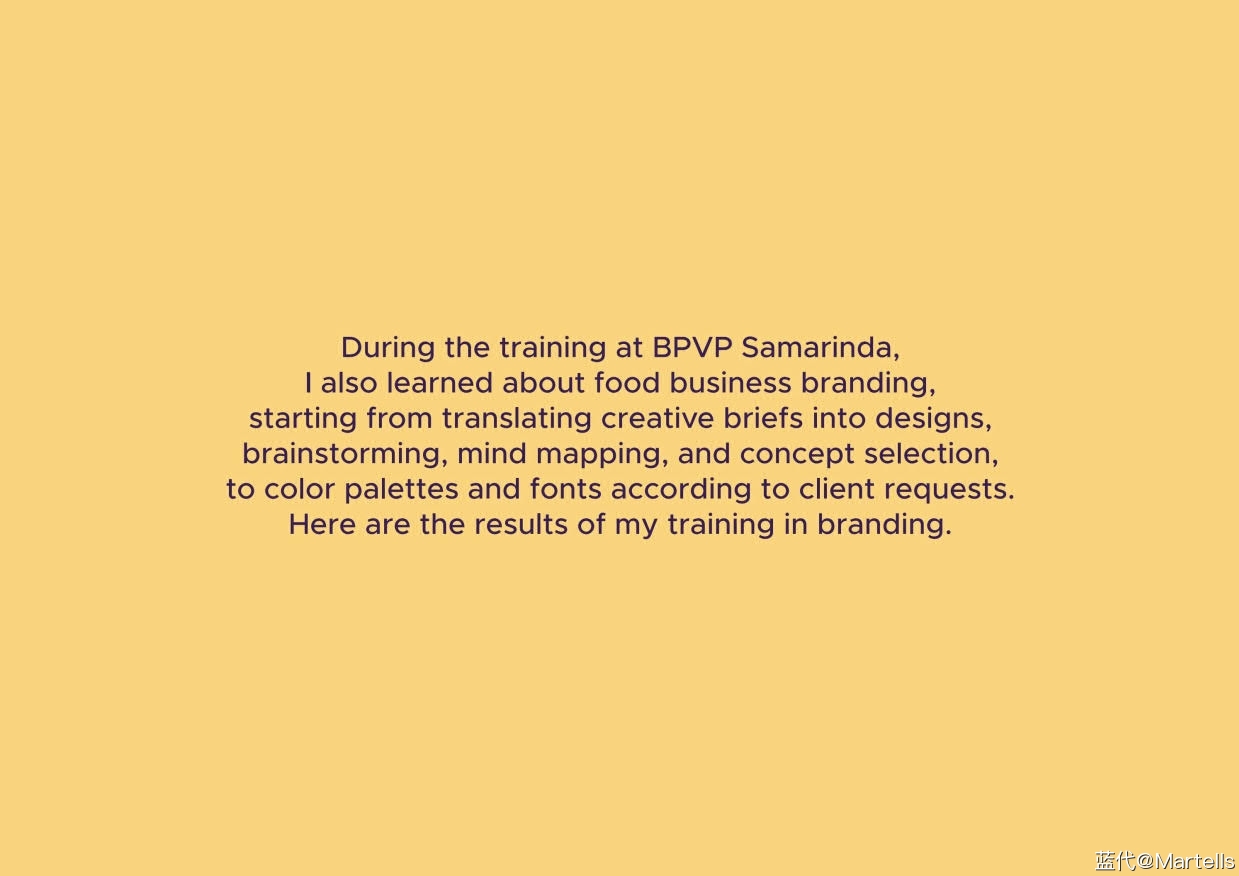 During the training at BPVP Samarinda, I also learned about food business branding, starting from translating creative briefs into designs, brainstorming, mind mapping, and concept selection, to color palettes and fonts according to client requests. Here are the results of my training in branding.

蓝代@Martells